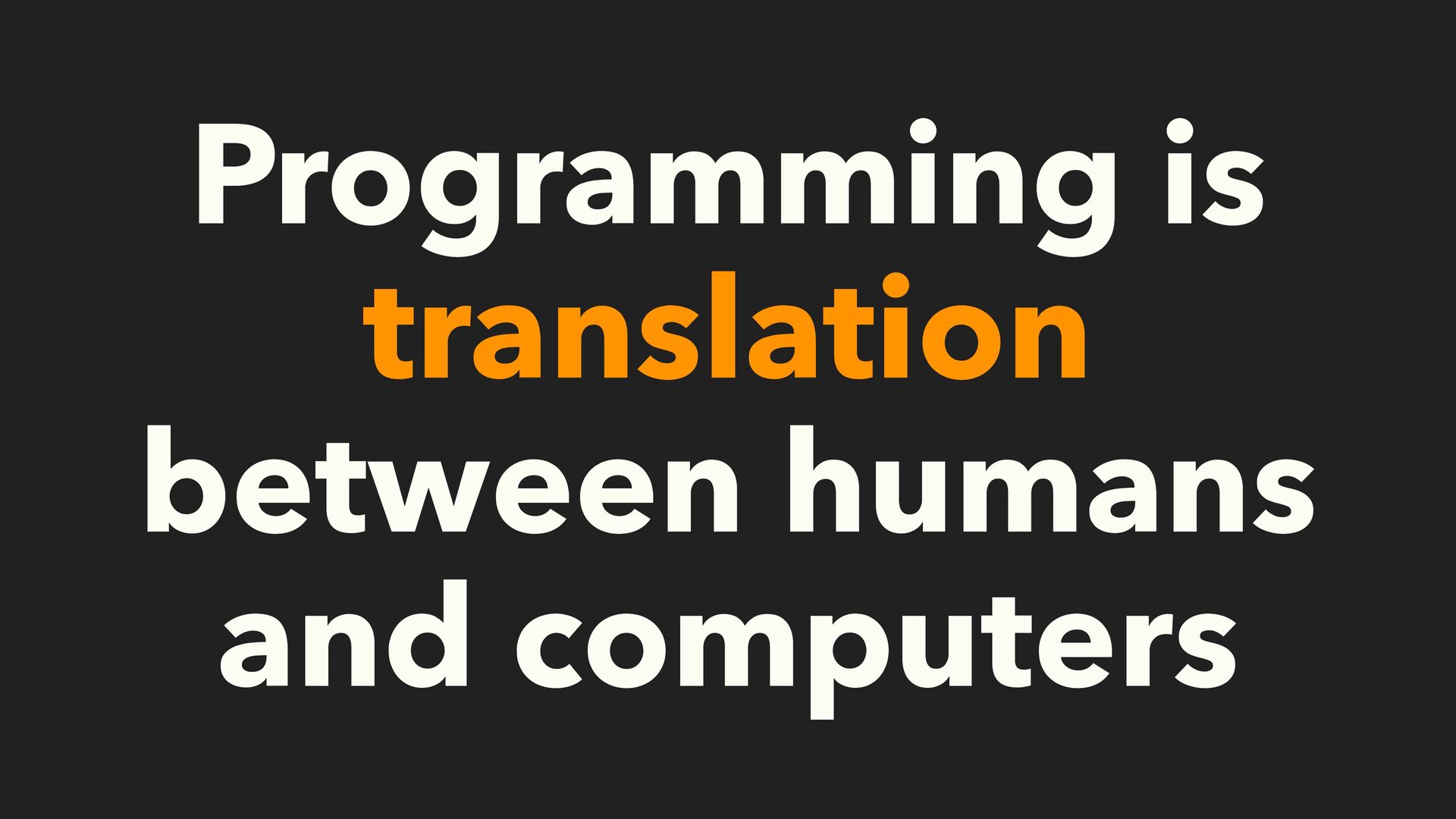 Programming is translation between humans and computers